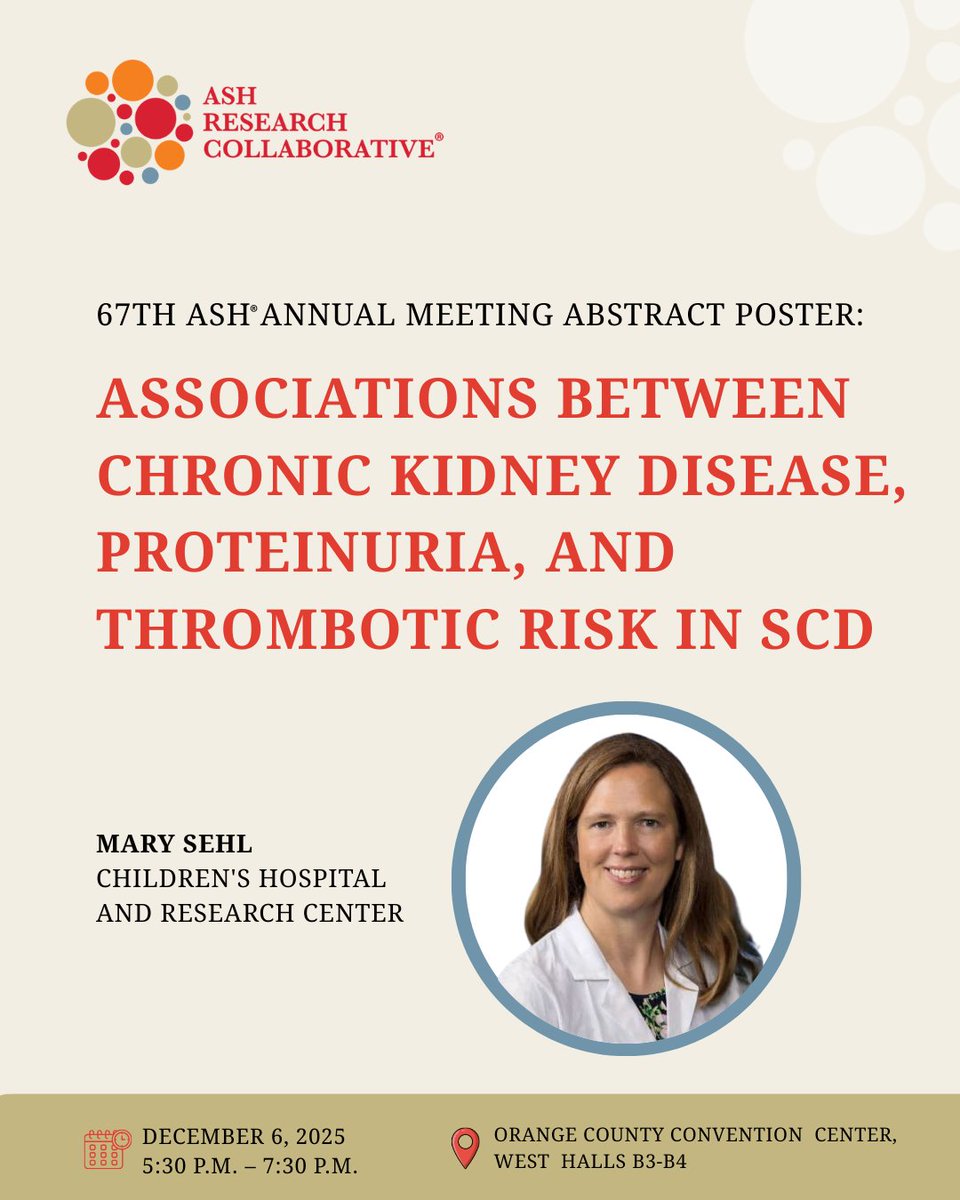 ASH RESEARCH COLLABORATIVE®

67TH ASH® ANNUAL MEETING ABSTRACT POSTER:

ASSOCIATIONS BETWEEN CHRONIC KIDNEY DISEASE, PROTEINURIA, AND THROMBOTIC RISK IN SCD

MARY SEHL
CHILDREN'S HOSPITAL AND RESEARCH CENTER

DECEMBER 6, 2025
5:30 P.M. – 7:30 P.M.

ORANGE COUNTY CONVENTION CENTER, WEST HALLS B3-B4